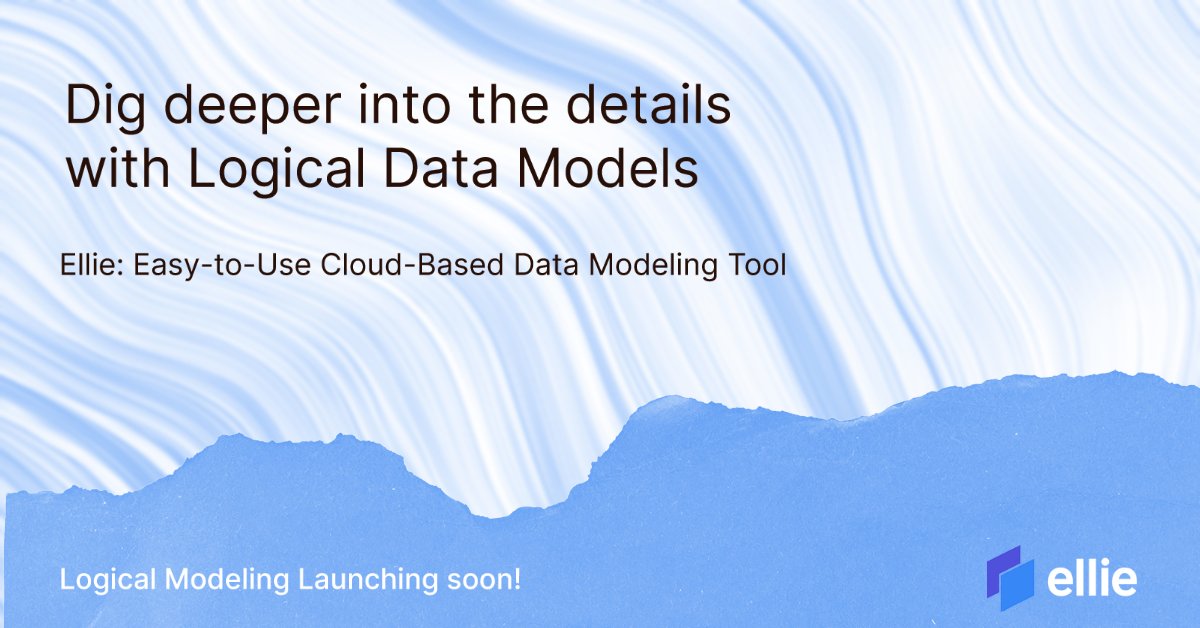 Dig deeper into the details with Logical Data Models

Ellie: Easy-to-Use Cloud-Based Data Modeling Tool

Logical Modeling Launching soon!

ellie